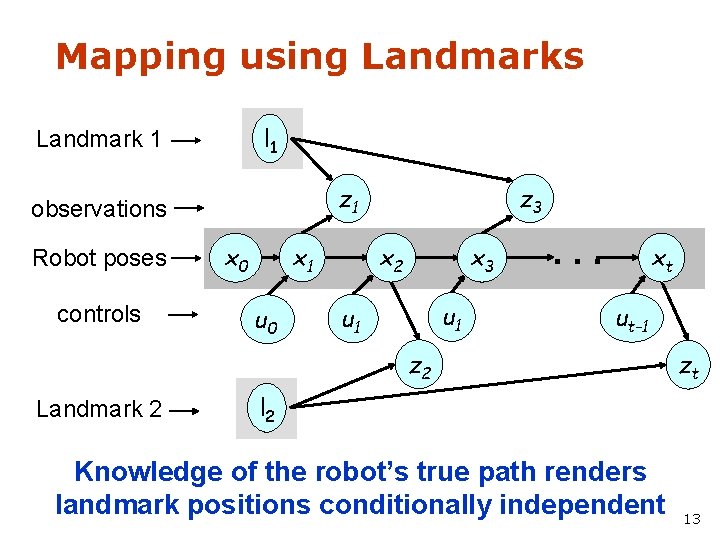 Mapping using Landmarks

Landmark 1

observations

Robot poses

controls

Landmark 2

$l_1$

$z_1$

$z_3$

$x_0$

$x_1$

$x_2$

$x_3$

. . .

$x_t$

$u_0$

$u_1$

$u_1$

$u_{t-1}$

$z_2$

$z_t$

$l_2$

Knowledge of the robot's true path renders landmark positions conditionally independent

13